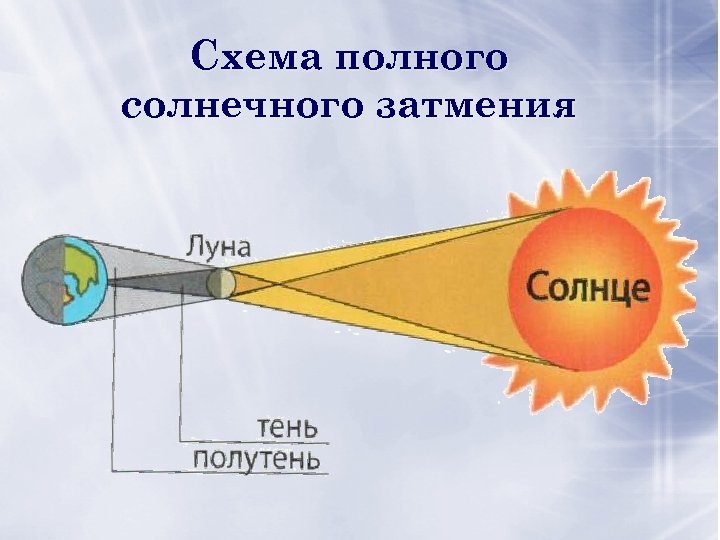 Схема полного солнечного затмения

Луна

Солнце

тень

полутень